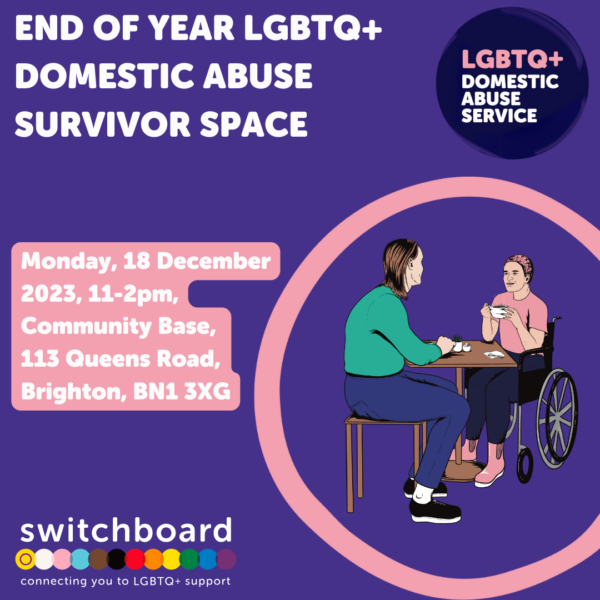 END OF YEAR LGBTQ+ DOMESTIC ABUSE SURVIVOR SPACE

LGBTQ+ DOMESTIC ABUSE SERVICE

Monday, 18 December 2023, 11-2pm, Community Base, 113 Queens Road, Brighton, BN1 3XG

switchboard

connecting you to LGBTQ+ support